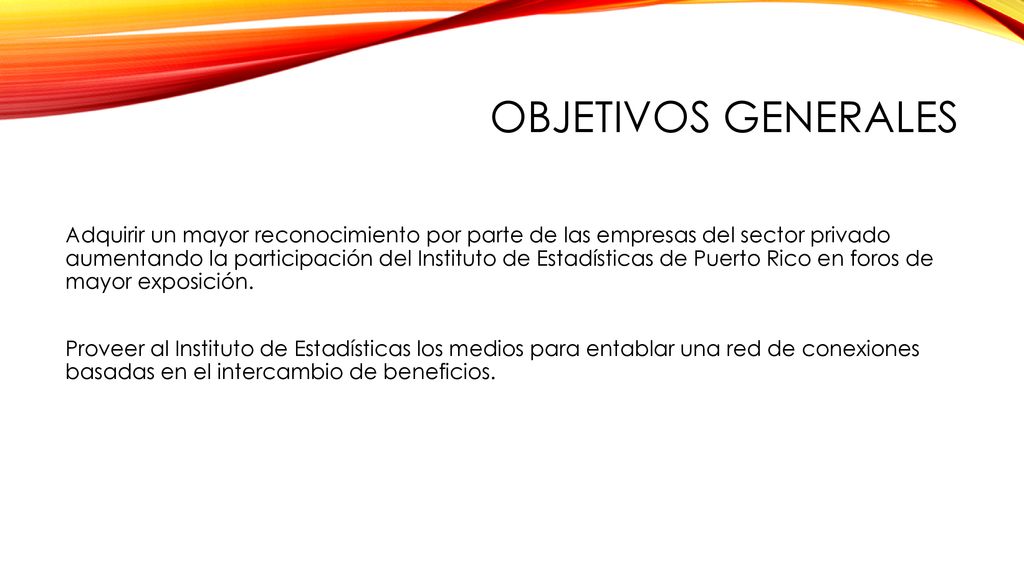 OBJETIVOS GENERALES

Adquirir un mayor reconocimiento por parte de las empresas del sector privado aumentando la participación del Instituto de Estadísticas de Puerto Rico en foros de mayor exposición.

Proveer al Instituto de Estadísticas los medios para entablar una red de conexiones basadas en el intercambio de beneficios.